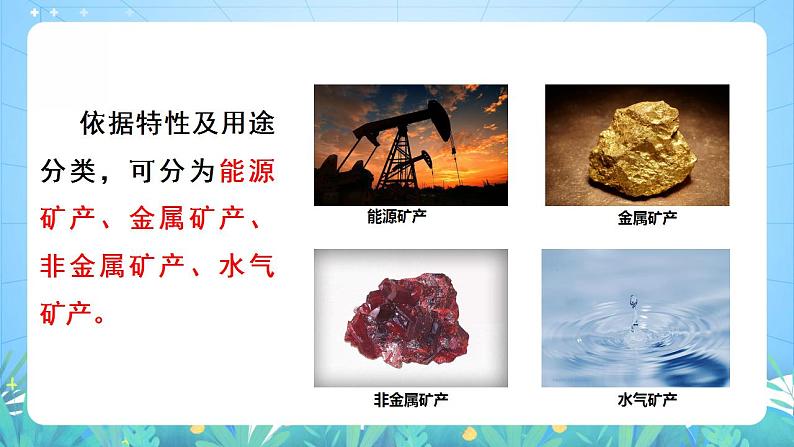 依据特性及用途分类，可分为能源矿产、金属矿产、非金属矿产、水气矿产。

能源矿产

金属矿产

非金属矿产

水气矿产